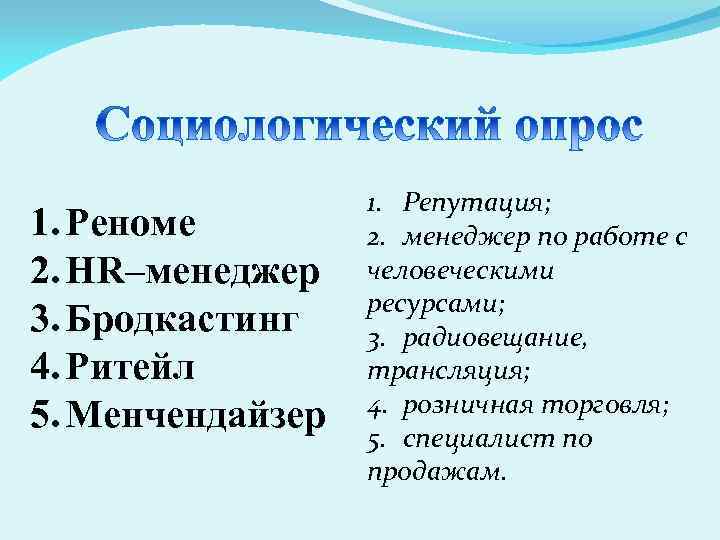 Социологический опрос

1. Реноме
2. HR–менеджер
3. Бродкастинг
4. Ритейл
5. Менчендайзер

1. Репутация;
2. менеджер по работе с человеческими ресурсами;
3. радиовещание, трансляция;
4. розничная торговля;
5. специалист по продажам.